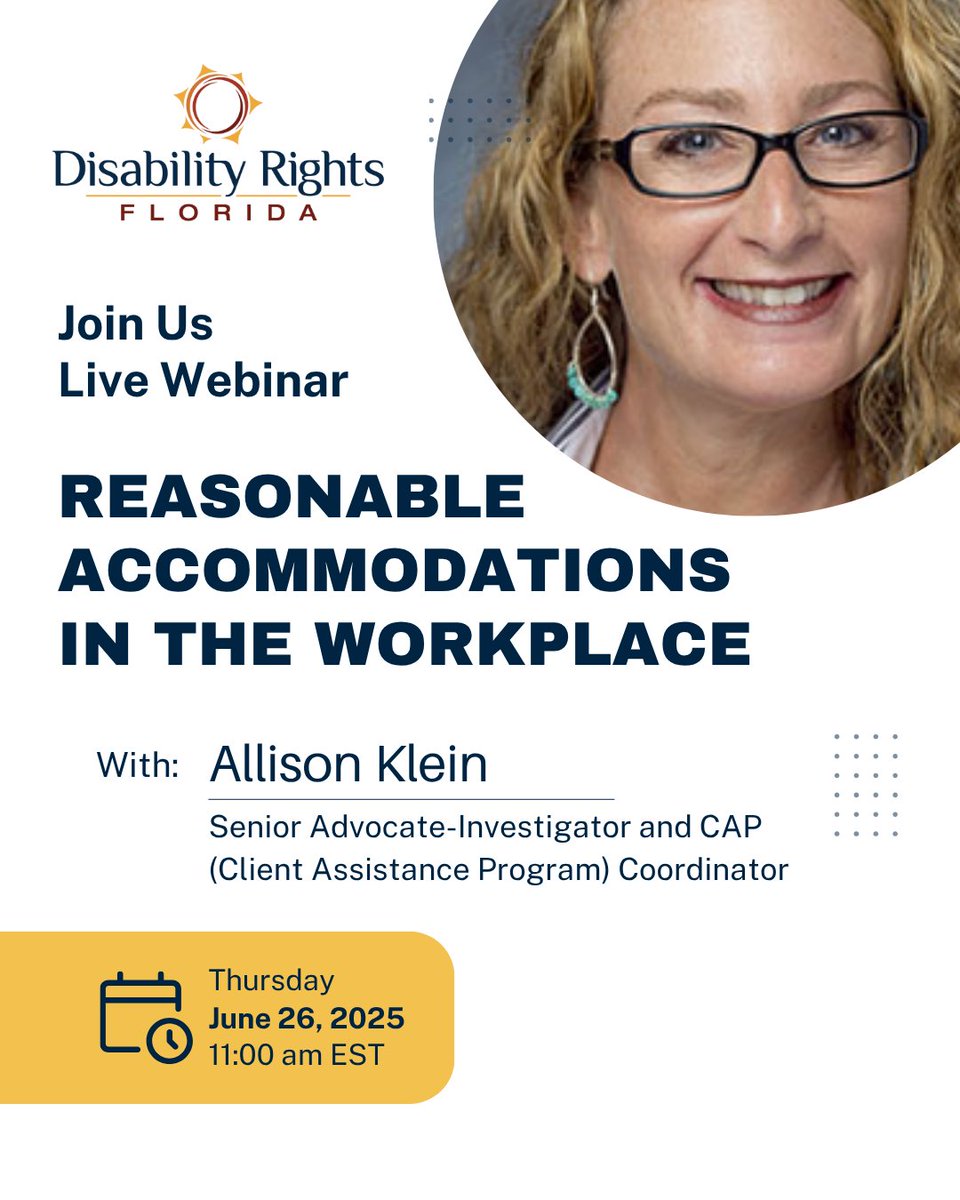 Disability Rights
FLORIDA

Join Us
Live Webinar

REASONABLE ACCOMMODATIONS IN THE WORKPLACE

With: Allison Klein
Senior Advocate-Investigator and CAP (Client Assistance Program) Coordinator

Thursday
June 26, 2025
11:00 am EST